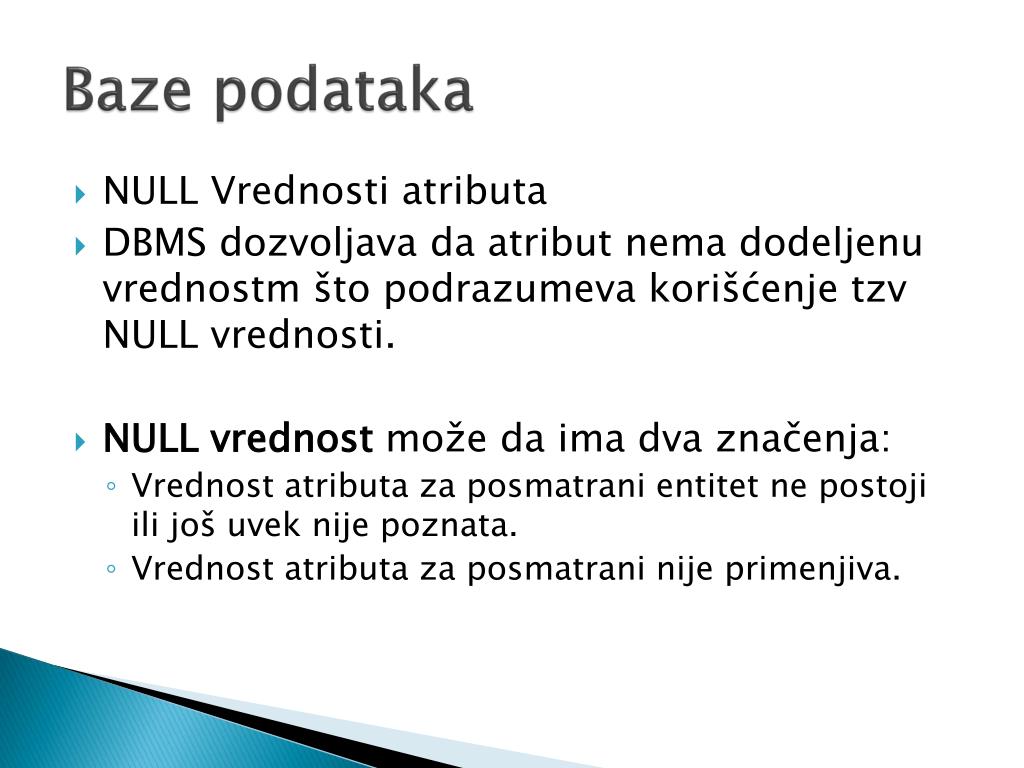 Baze podataka

NULL Vrednosti atributa

DBMS dozvoljava da atribut nema dodeljenu vrednostm što podrazumeva korišćenje tzv NULL vrednosti.

NULL vrednost može da ima dva značenja:

Vrednost atributa za posmatrani entitet ne postoji ili još uvek nije poznata.

Vrednost atributa za posmatrani nije primenjiva.